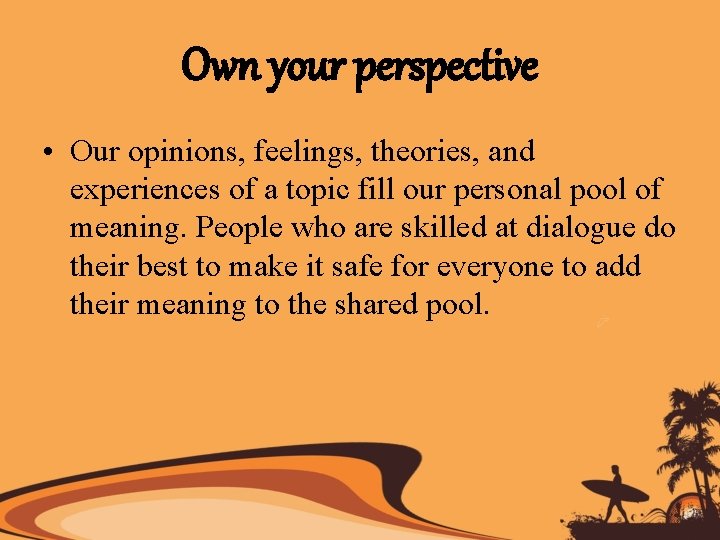 Own your perspective

• Our opinions, feelings, theories, and experiences of a topic fill our personal pool of meaning. People who are skilled at dialogue do their best to make it safe for everyone to add their meaning to the shared pool.